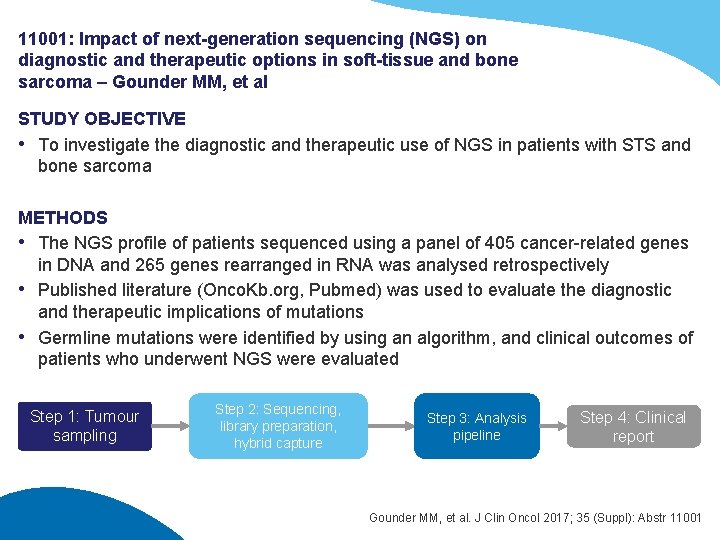 11001: Impact of next-generation sequencing (NGS) on diagnostic and therapeutic options in soft-tissue and bone sarcoma – Gounder MM, et al

STUDY OBJECTIVE

• To investigate the diagnostic and therapeutic use of NGS in patients with STS and bone sarcoma

METHODS

• The NGS profile of patients sequenced using a panel of 405 cancer-related genes in DNA and 265 genes rearranged in RNA was analysed retrospectively

• Published literature (OncoKb.org, Pubmed) was used to evaluate the diagnostic and therapeutic implications of mutations

• Germline mutations were identified by using an algorithm, and clinical outcomes of patients who underwent NGS were evaluated

Step 1: Tumour sampling

Step 2: Sequencing, library preparation, hybrid capture

Step 3: Analysis pipeline

Step 4: Clinical report

Gounder MM, et al. J Clin Oncol 2017; 35 (Suppl): Abstr 11001